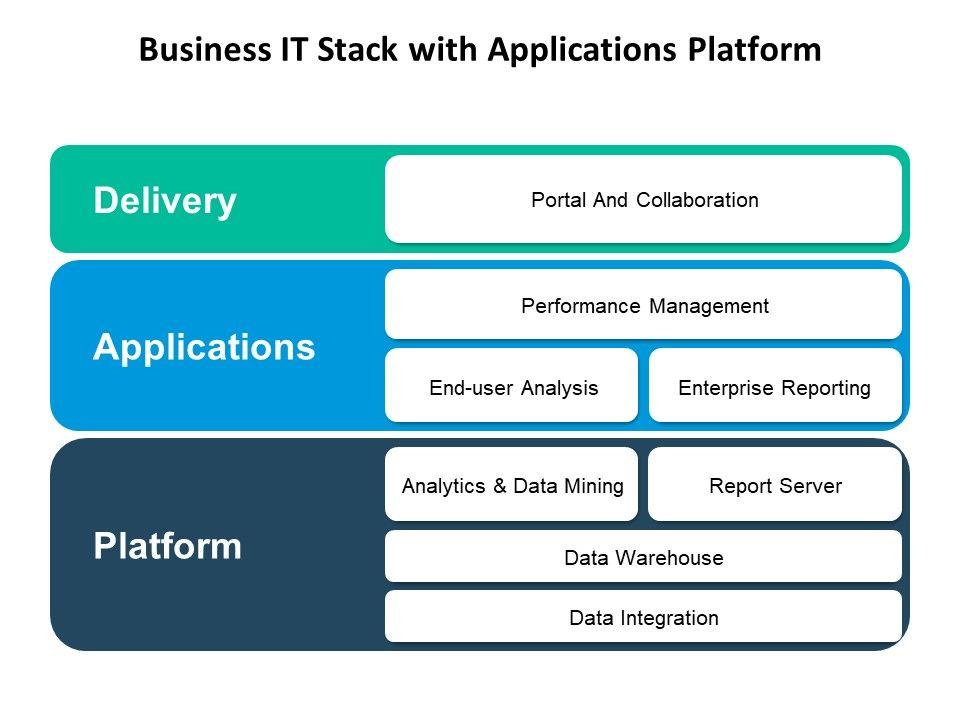 Business IT Stack with Applications Platform

Delivery

Portal And Collaboration

Applications

Performance Management

End-user Analysis

Enterprise Reporting

Platform

Analytics & Data Mining

Report Server

Data Warehouse

Data Integration